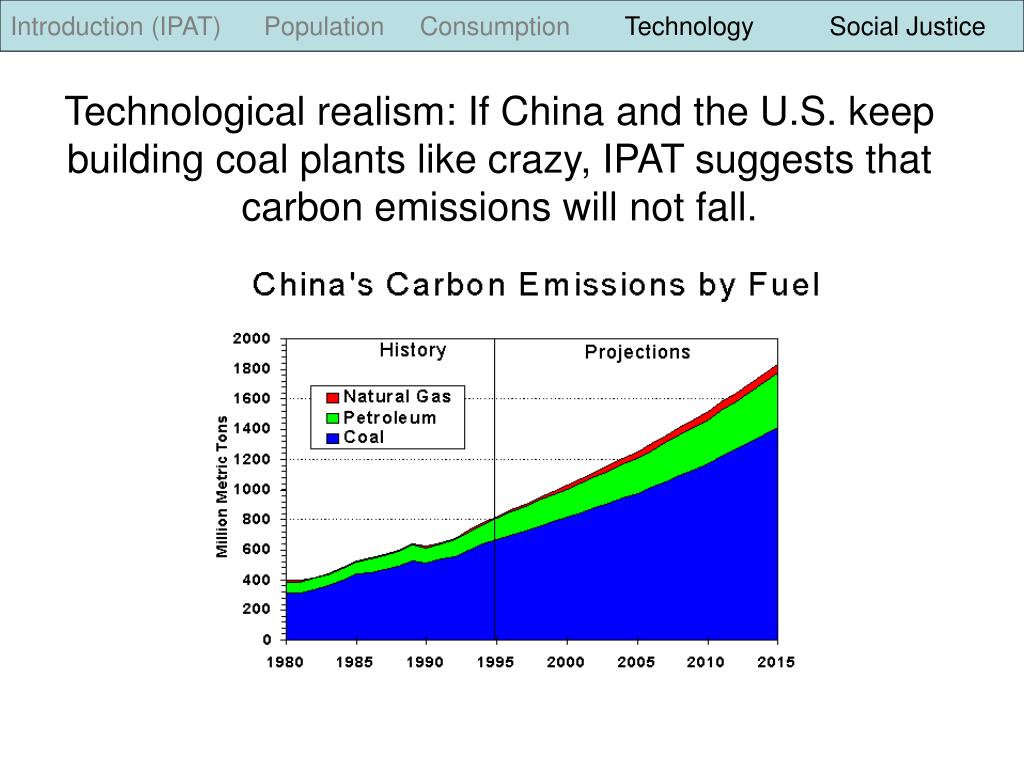 Introduction (IPAT) Population Consumption Technology Social Justice

Technological realism: If China and the U.S. keep building coal plants like crazy, IPAT suggests that carbon emissions will not fall.

China's Carbon Emissions by Fuel

History

Projections

Natural Gas
Petroleum
Coal

Million Metric Tons

2000
1800
1600
1400
1200
1000
800
600
400
200
0

1980 1985 1990 1995 2000 2005 2010 2015